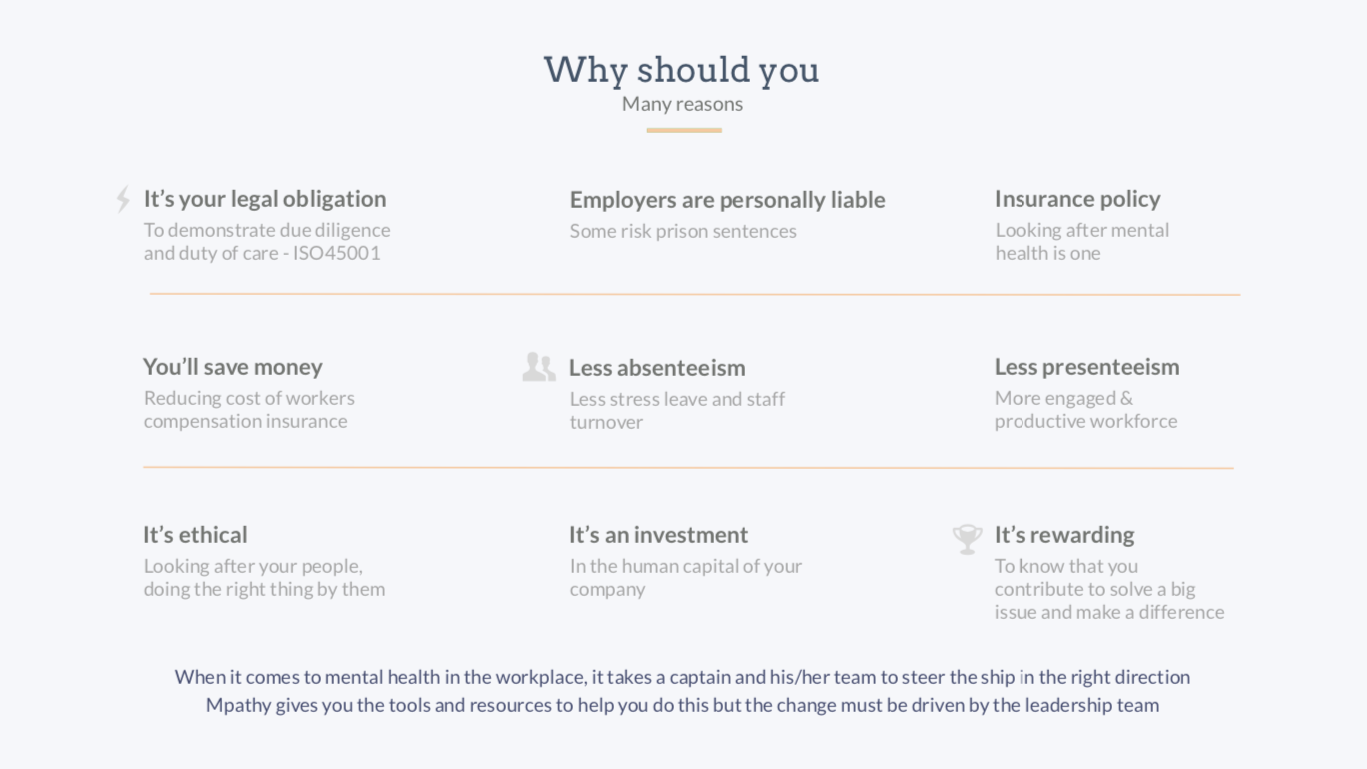 Why should you
Many reasons

It's your legal obligation
To demonstrate due diligence and duty of care - ISO45001

Employers are personally liable
Some risk prison sentences

Insurance policy
Looking after mental health is one

You'll save money
Reducing cost of workers compensation insurance

Less absenteeism
Less stress leave and staff turnover

Less presenteeism
More engaged & productive workforce

It's ethical
Looking after your people, doing the right thing by them

It's an investment
In the human capital of your company

It's rewarding
To know that you contribute to solve a big issue and make a difference

When it comes to mental health in the workplace, it takes a captain and his/her team to steer the ship in the right direction
Mpathy gives you the tools and resources to help you do this but the change must be driven by the leadership team